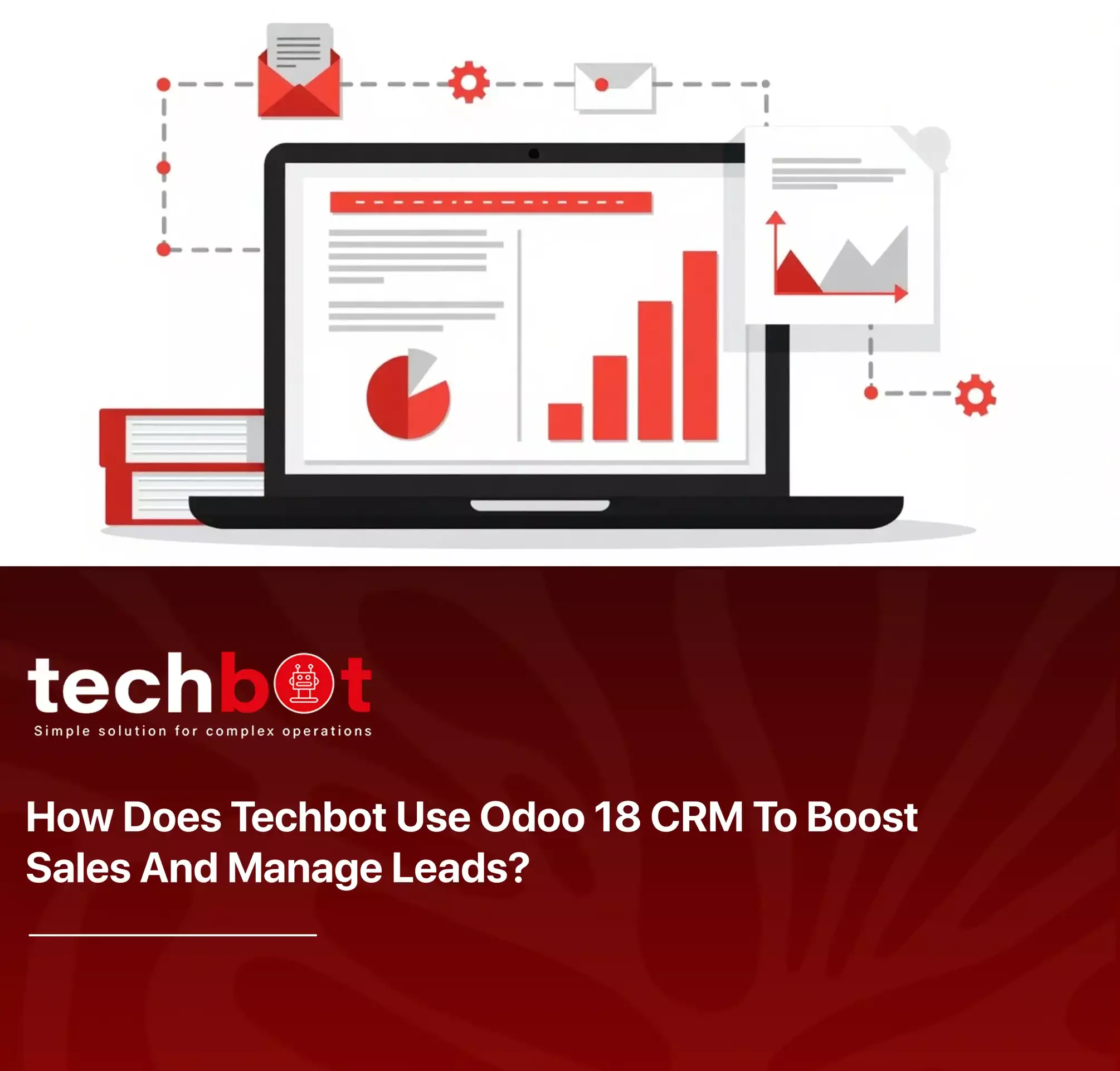 techbot
Simple solution for complex operations

How Does Techbot Use Odoo 18 CRM To Boost Sales And Manage Leads?